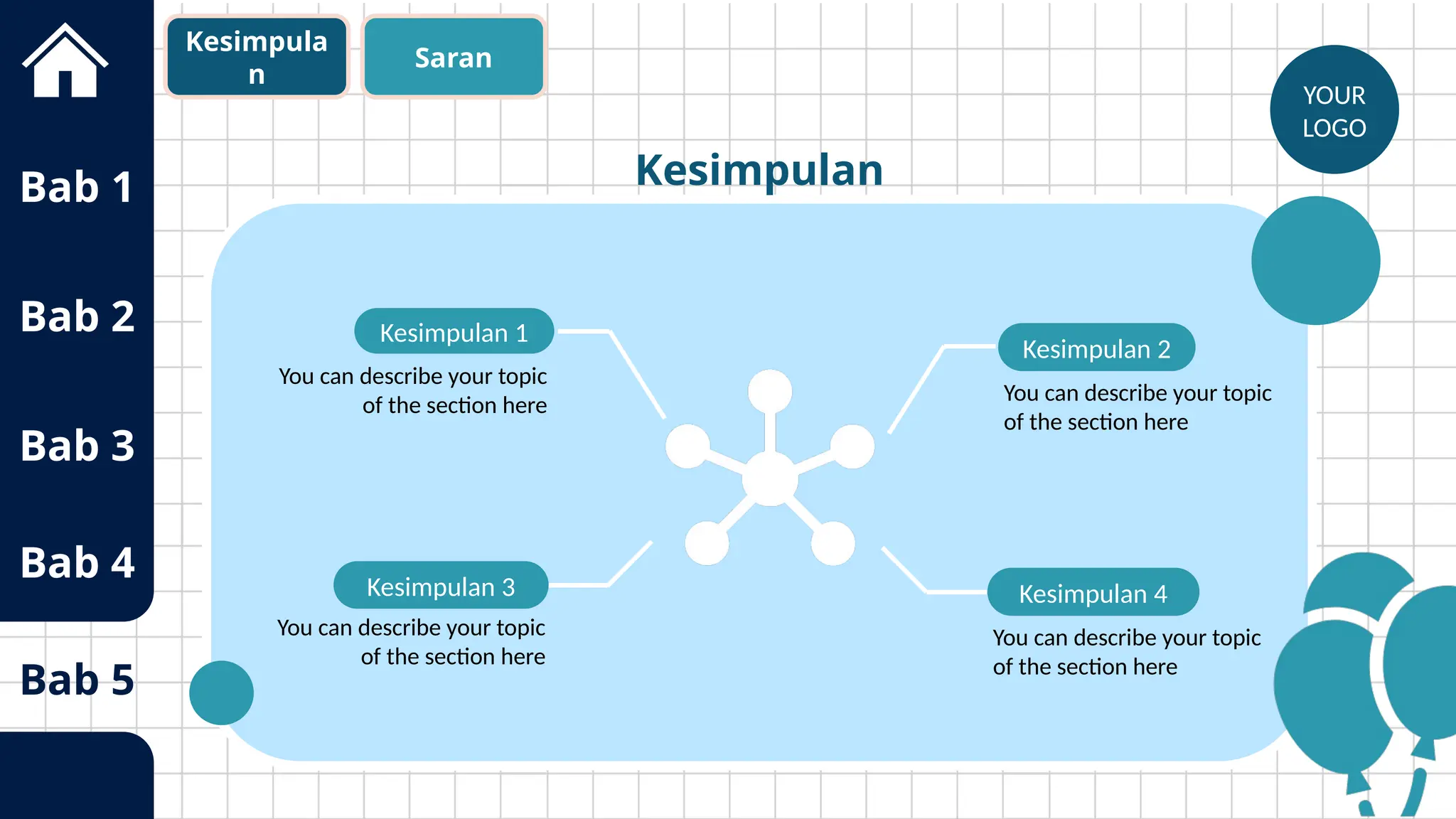 Bab 1

Bab 2

Bab 3

Bab 4

Bab 5

Kesimpulan

Saran

YOUR LOGO

Kesimpulan

Kesimpulan 1
You can describe your topic of the section here

Kesimpulan 2
You can describe your topic of the section here

Kesimpulan 3
You can describe your topic of the section here

Kesimpulan 4
You can describe your topic of the section here